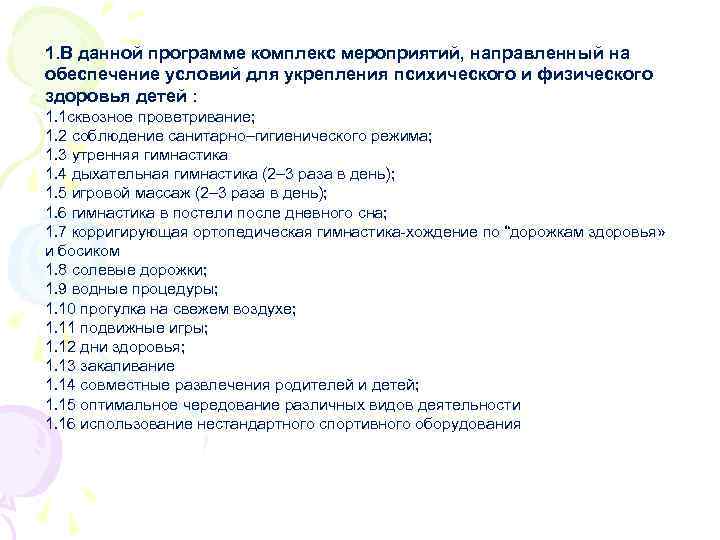 1.В данной программе комплекс мероприятий, направленный на обеспечение условий для укрепления психического и физического здоровья детей :
1.1сквозное проветривание;
1.2 соблюдение санитарно–гигиенического режима;
1.3 утренняя гимнастика
1.4 дыхательная гимнастика (2–3 раза в день);
1.5 игровой массаж (2–3 раза в день);
1.6 гимнастика в постели после дневного сна;
1.7 корригирующая ортопедическая гимнастика-хождение по "дорожкам здоровья» и босиком
1.8 солевые дорожки;
1.9 водные процедуры;
1.10 прогулка на свежем воздухе;
1.11 подвижные игры;
1.12 дни здоровья;
1.13 закаливание
1.14 совместные развлечения родителей и детей;
1.15 оптимальное чередование различных видов деятельности
1.16 использование нестандартного спортивного оборудования